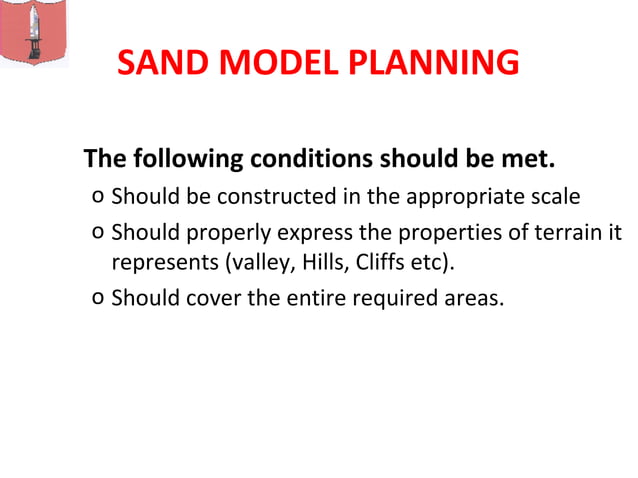 SAND MODEL PLANNING

The following conditions should be met.

o Should be constructed in the appropriate scale

o Should properly express the properties of terrain it represents (valley, Hills, Cliffs etc).

o Should cover the entire required areas.